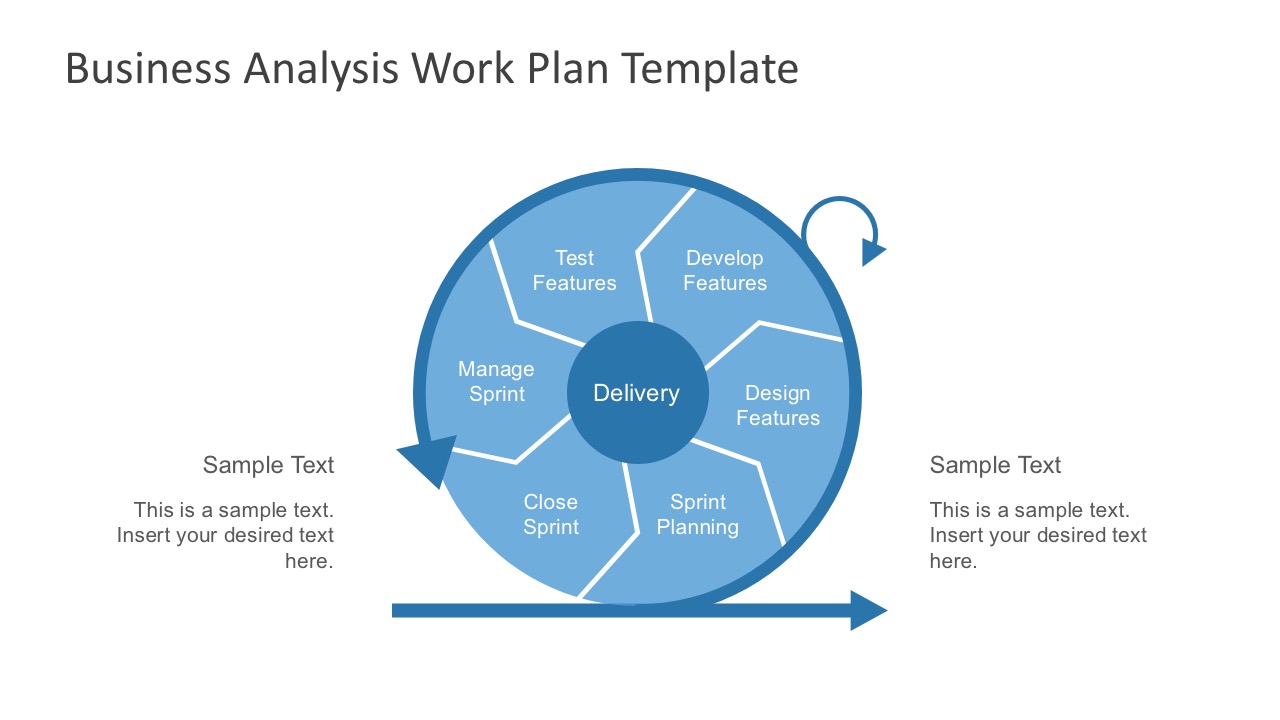 Business Analysis Work Plan Template

Test Features

Develop Features

Manage Sprint

Delivery

Design Features

Close Sprint

Sprint Planning

Sample Text

This is a sample text. Insert your desired text here.

Sample Text

This is a sample text. Insert your desired text here.